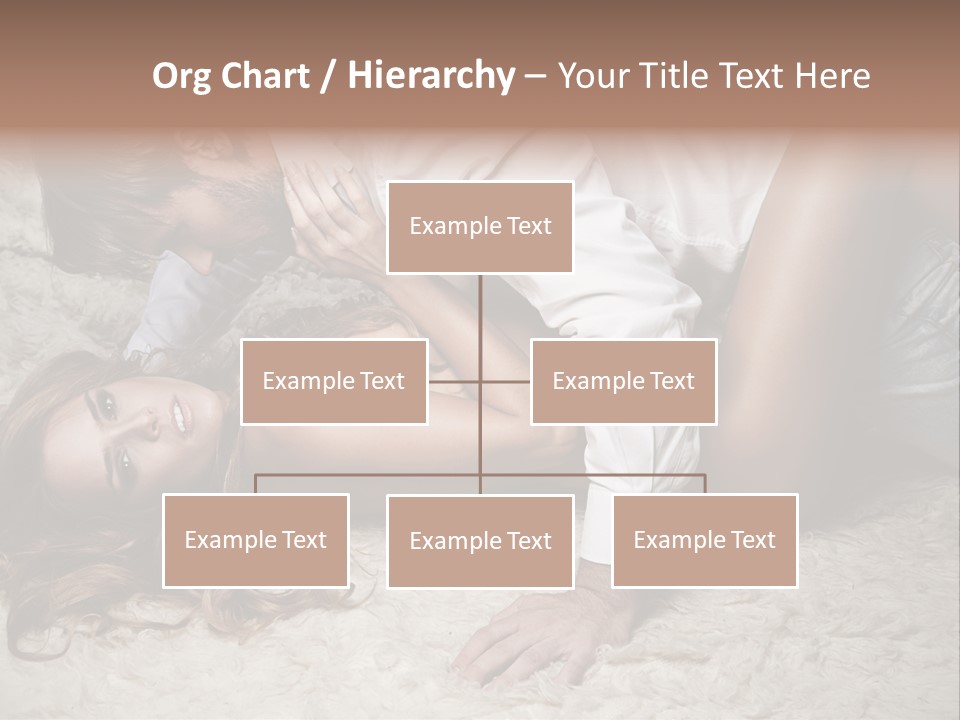 Org Chart / Hierarchy – Your Title Text Here

Example Text

Example Text

Example Text

Example Text

Example Text

Example Text